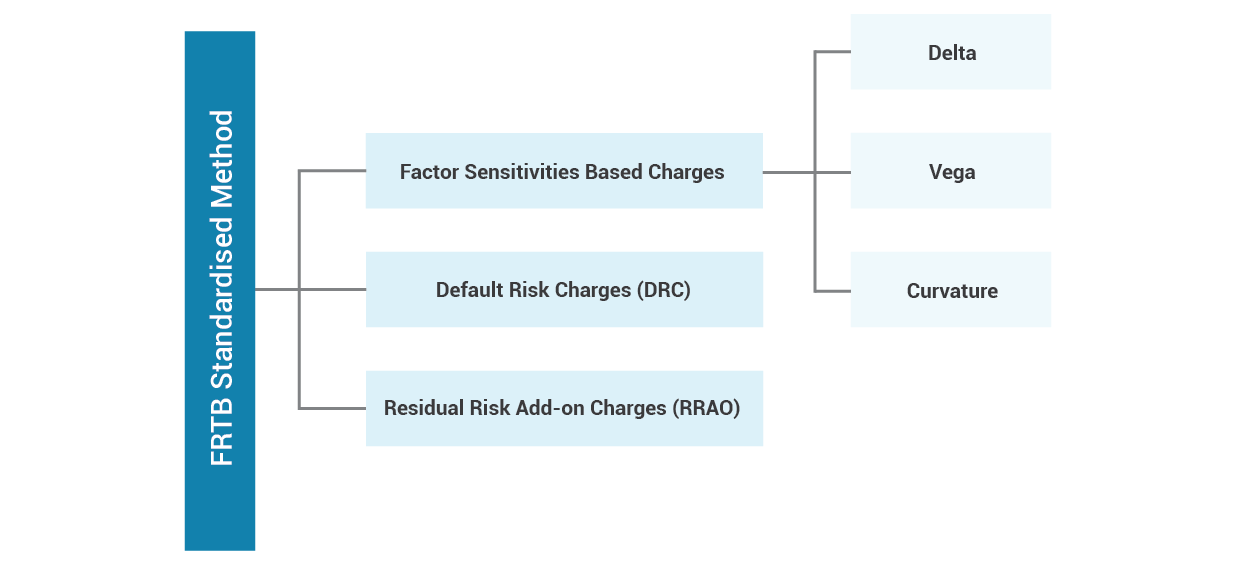 FRTB Standardised Method

Factor Sensitivities Based Charges

Default Risk Charges (DRC)

Residual Risk Add-on Charges (RRAO)

Delta

Vega

Curvature